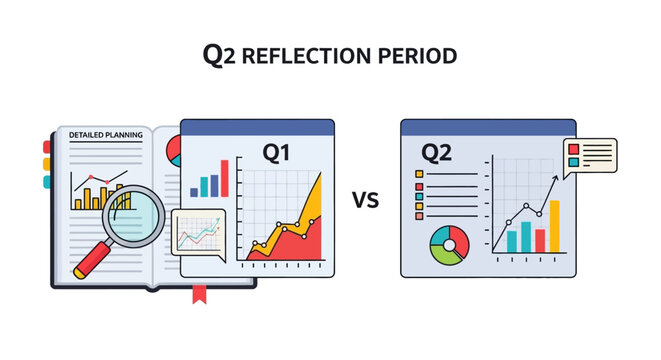 Q2 REFLECTION PERIOD

DETAILED PLANNING

Q1

VS

Q2